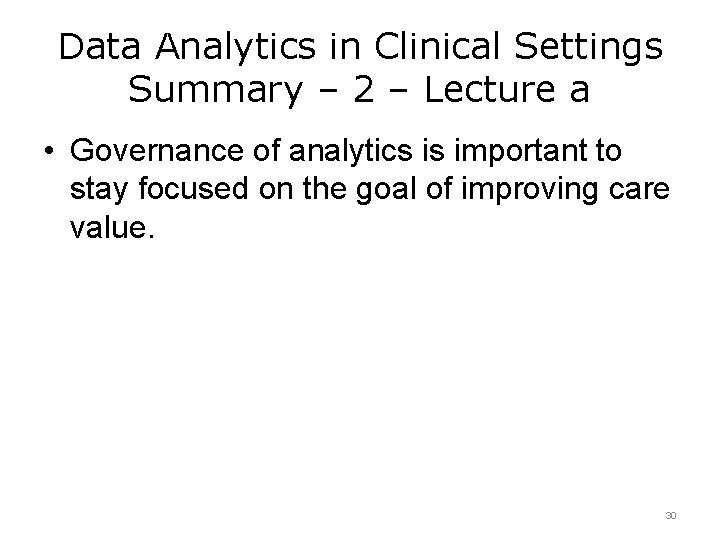 Data Analytics in Clinical Settings Summary – 2 – Lecture a

• Governance of analytics is important to stay focused on the goal of improving care value.

30